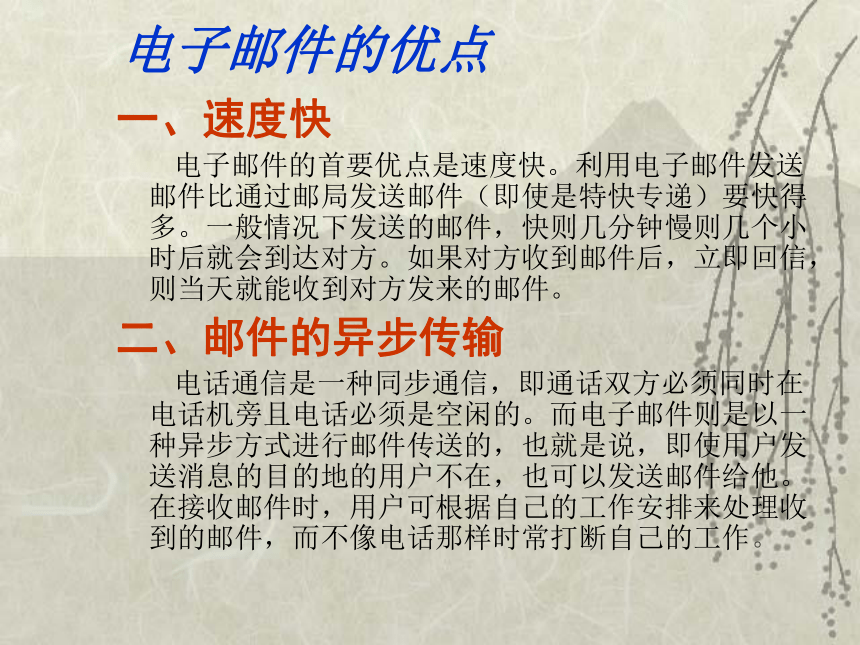 电子邮件的优点

一、速度快

电子邮件的首要优点是速度快。利用电子邮件发送邮件比通过邮局发送邮件（即使是特快专递）要快得多。一般情况下发送的邮件，快则几分钟慢则几个小时后就会到达对方。如果对方收到邮件后，立即回信，则当天就能收到对方发来的邮件。

二、邮件的异步传输

电话通信是一种同步通信，即通话双方必须同时在电话机旁且电话必须是空闲的。而电子邮件则是以一种异步方式进行邮件传送的，也就是说，即使用户发送消息的目的地的用户不在，也可以发送邮件给他。在接收邮件时，用户可根据自己的工作安排来处理收到的邮件，而不像电话那样时常打断自己的工作。